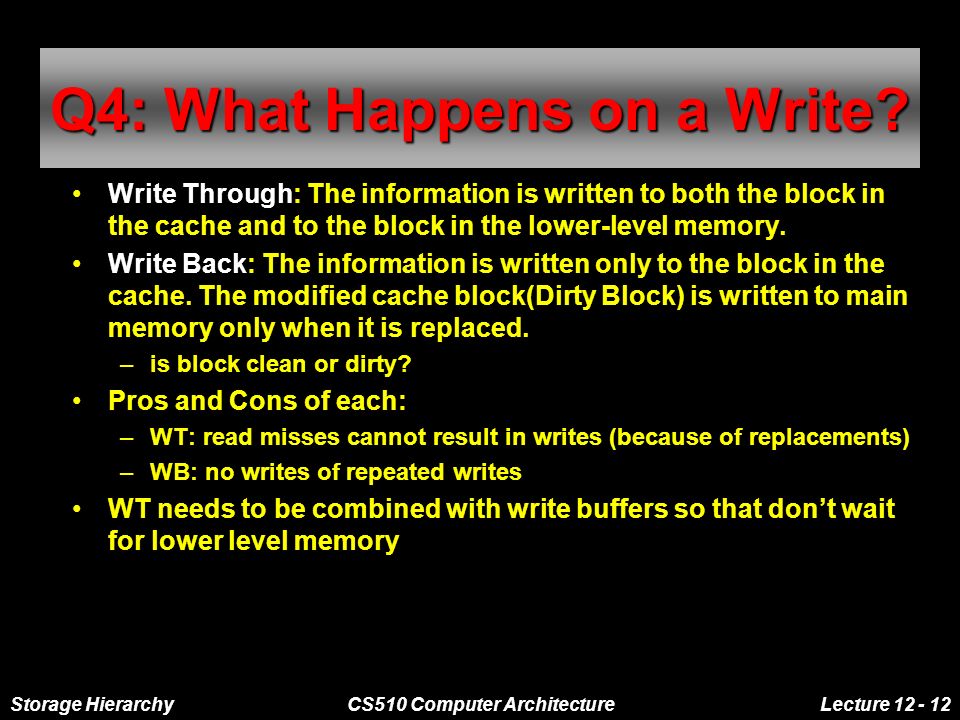 Q4: What Happens on a Write?

• Write Through: The information is written to both the block in the cache and to the block in the lower-level memory.

• Write Back: The information is written only to the block in the cache. The modified cache block(Dirty Block) is written to main memory only when it is replaced.
  – is block clean or dirty?

• Pros and Cons of each:
  – WT: read misses cannot result in writes (because of replacements)
  – WB: no writes of repeated writes

• WT needs to be combined with write buffers so that don't wait for lower level memory

Storage Hierarchy CS510 Computer Architecture Lecture 12 - 12